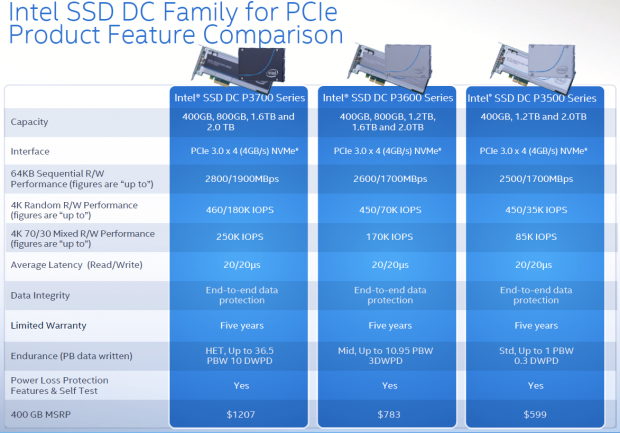 Intel SSD DC Family for PCIe
Product Feature Comparison

| | Intel® SSD DC P3700 Series | Intel® SSD DC P3600 Series | Intel® SSD DC P3500 Series |
|---|---|---|---|
| Capacity | 400GB, 800GB, 1.6TB and 2.0 TB | 400GB, 800GB, 1.2TB, 1.6TB and 2.0TB | 400GB, 1.2TB and 2.0TB |
| Interface | PCIe 3.0 x 4 (4GB/s) NVMe* | PCIe 3.0 x 4 (4GB/s) NVMe* | PCIe 3.0 x 4 (4GB/s) NVMe* |
| 64KB Sequential R/W Performance (figures are "up to") | 2800/1900MBps | 2600/1700MBps | 2500/1700MBps |
| 4K Random R/W Performance (figures are "up to") | 460/180K IOPS | 450/70K IOPS | 450/35K IOPS |
| 4K 70/30 Mixed R/W Performance (figures are "up to") | 250K IOPS | 170K IOPS | 85K IOPS |
| Average Latency (Read/Write) | 20/20µs | 20/20µs | 20/20µs |
| Data Integrity | End-to-end data protection | End-to-end data protection | End-to-end data protection |
| Limited Warranty | Five years | Five years | Five years |
| Endurance (PB data written) | HET, Up to 36.5 PBW 10 DWPD | Mid, Up to 10.95 PBW 3DWPD | Std, Up to 1 PBW 0.3 DWPD |
| Power Loss Protection Features & Self Test | Yes | Yes | Yes |
| 400 GB MSRP | $1207 | $783 | $599 |